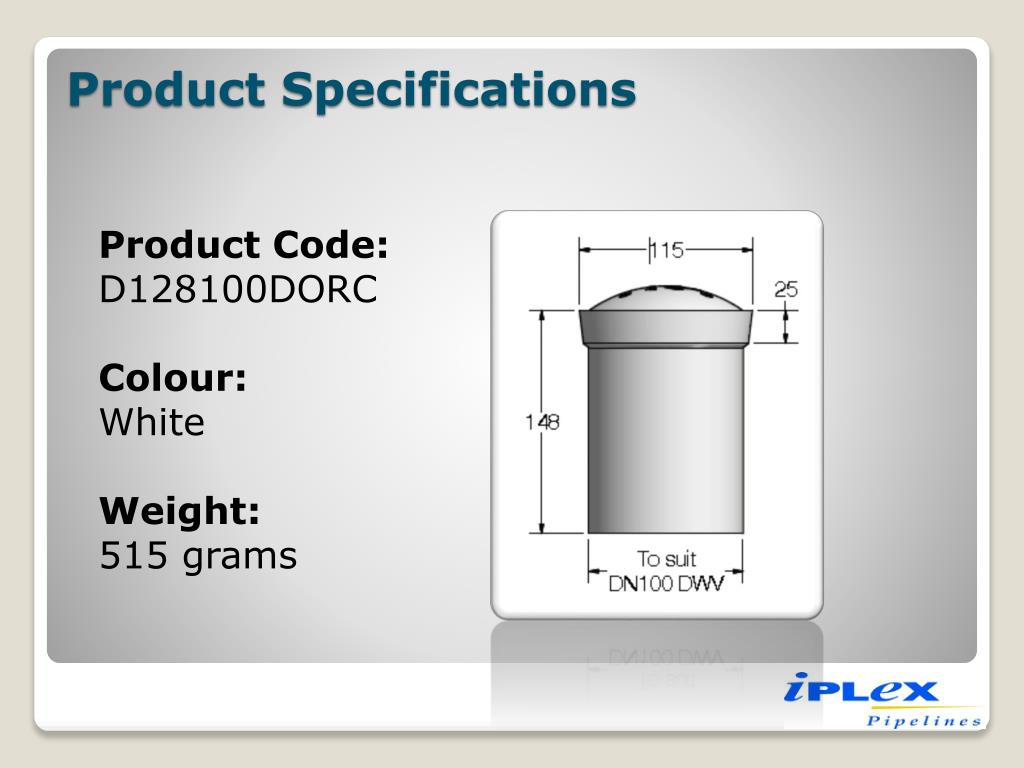 Product Specifications

Product Code:
D128100DORC

Colour:
White

Weight:
515 grams

115
25
148
To suit
DN100 DWV

iPLEX
Pipelines